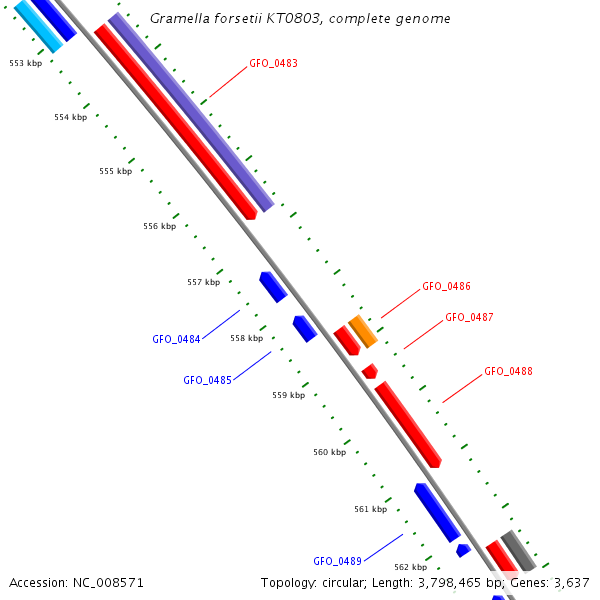 Gramella forsetii KT0803, complete genome

553 kbp
GFO_0483
554 kbp
555 kbp
556 kbp
557 kbp
GFO_0486
GFO_0487
GFO_0484
558 kbp
GFO_0485
GFO_0488
559 kbp
560 kbp
561 kbp
GFO_0489
562 kbp

Accession: NC_008571

Topology: circular; Length: 3,798,465 bp; Genes: 3,637